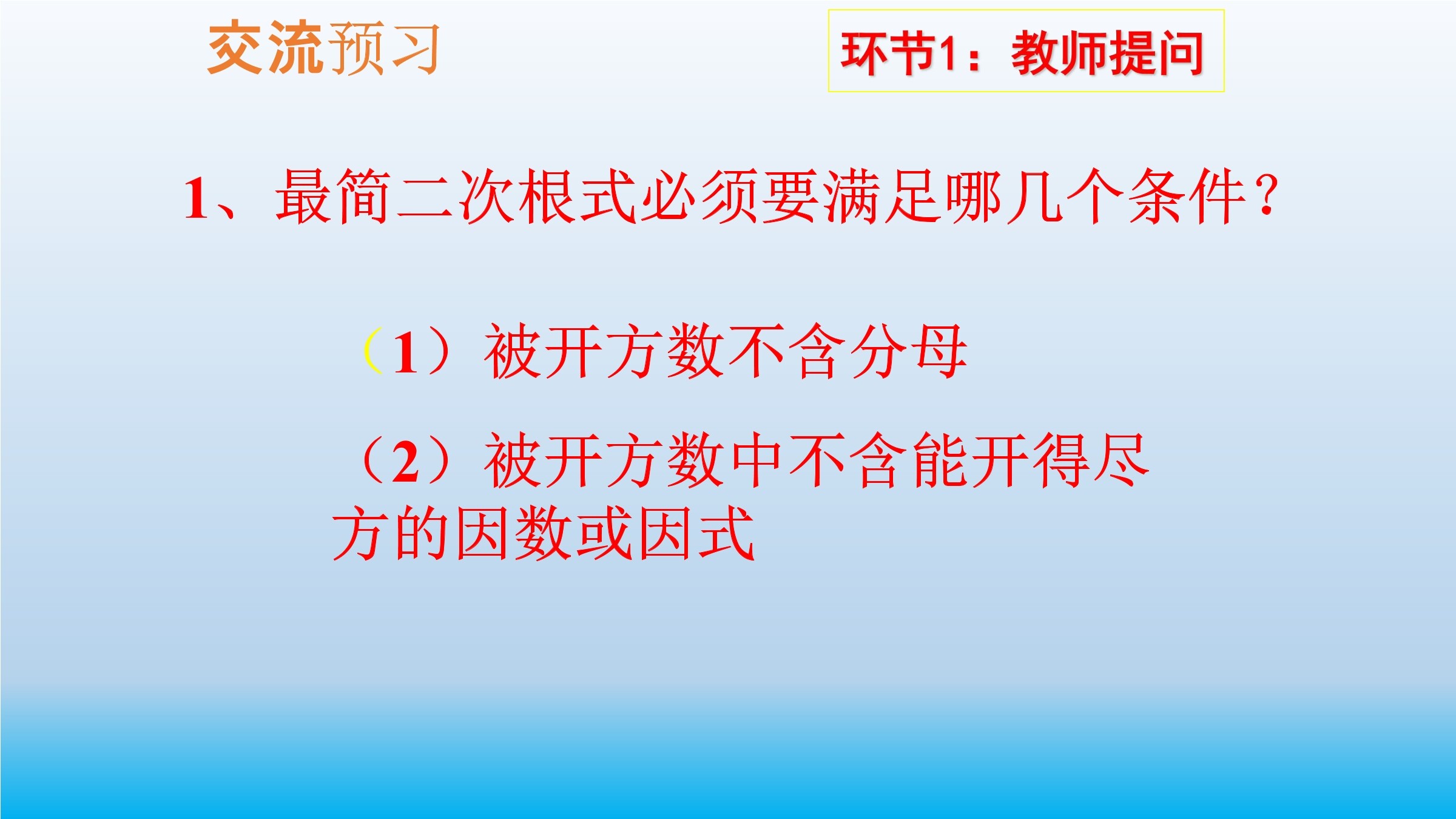 交流预习

环节1：教师提问

1、最简二次根式必须要满足哪几个条件？

（1）被开方数不含分母

（2）被开方数中不含能开得尽方的因数或因式